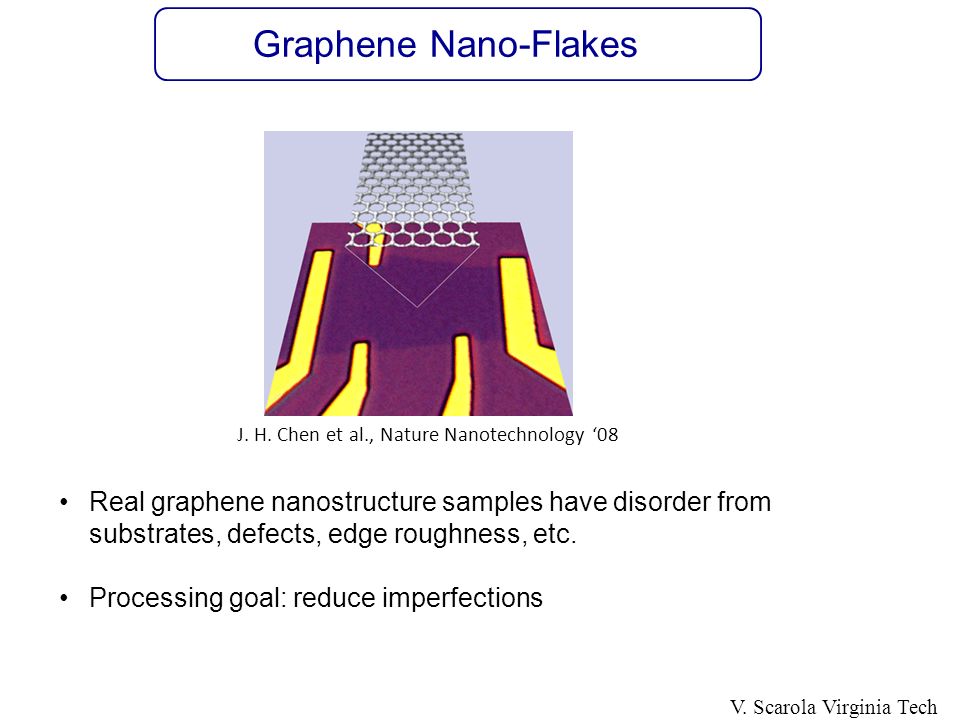 Graphene Nano-Flakes

J. H. Chen et al., Nature Nanotechnology ‘08

• Real graphene nanostructure samples have disorder from substrates, defects, edge roughness, etc.

• Processing goal: reduce imperfections

V. Scarola Virginia Tech